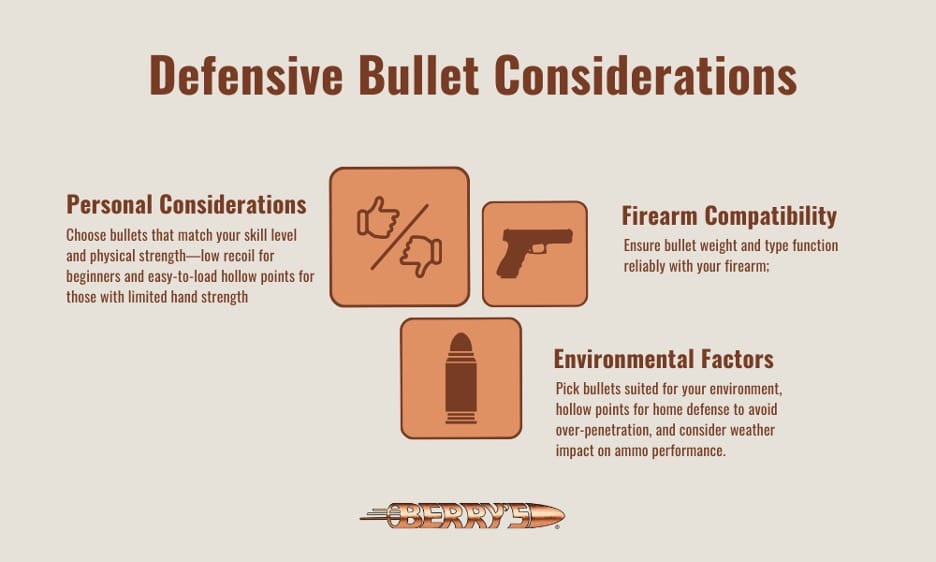 Defensive Bullet Considerations

Personal Considerations
Choose bullets that match your skill level and physical strength—low recoil for beginners and easy-to-load hollow points for those with limited hand strength

Firearm Compatibility
Ensure bullet weight and type function reliably with your firearm;

Environmental Factors
Pick bullets suited for your environment, hollow points for home defense to avoid over-penetration, and consider weather impact on ammo performance.

BERRY'S